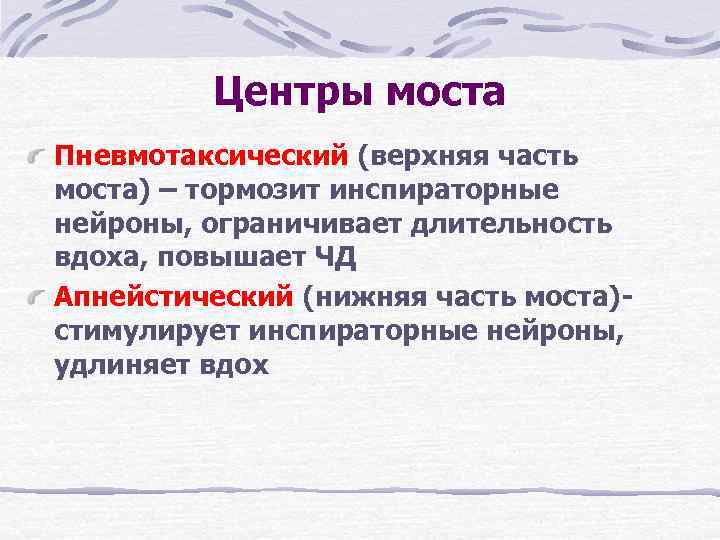 Центры моста

Пневмотаксический (верхняя часть моста) – тормозит инспираторные нейроны, ограничивает длительность вдоха, повышает ЧД

Апнейстический (нижняя часть моста)- стимулирует инспираторные нейроны, удлиняет вдох